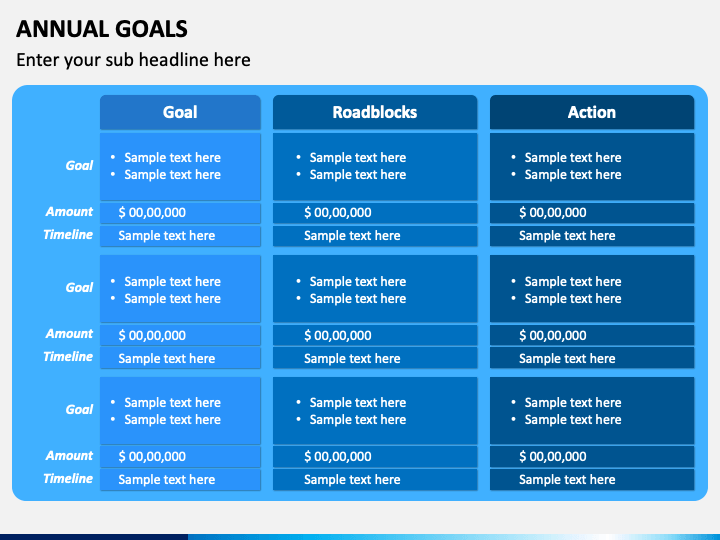 ANNUAL GOALS

Enter your sub headline here

| | Goal | Roadblocks | Action |
|---|---|---|---|
| Goal | • Sample text here • Sample text here | • Sample text here • Sample text here | • Sample text here • Sample text here |
| Amount | $ 00,00,000 | $ 00,00,000 | $ 00,00,000 |
| Timeline | Sample text here | Sample text here | Sample text here |
| Goal | • Sample text here • Sample text here | • Sample text here • Sample text here | • Sample text here • Sample text here |
| Amount | $ 00,00,000 | $ 00,00,000 | $ 00,00,000 |
| Timeline | Sample text here | Sample text here | Sample text here |
| Goal | • Sample text here • Sample text here | • Sample text here • Sample text here | • Sample text here • Sample text here |
| Amount | $ 00,00,000 | $ 00,00,000 | $ 00,00,000 |
| Timeline | Sample text here | Sample text here | Sample text here |